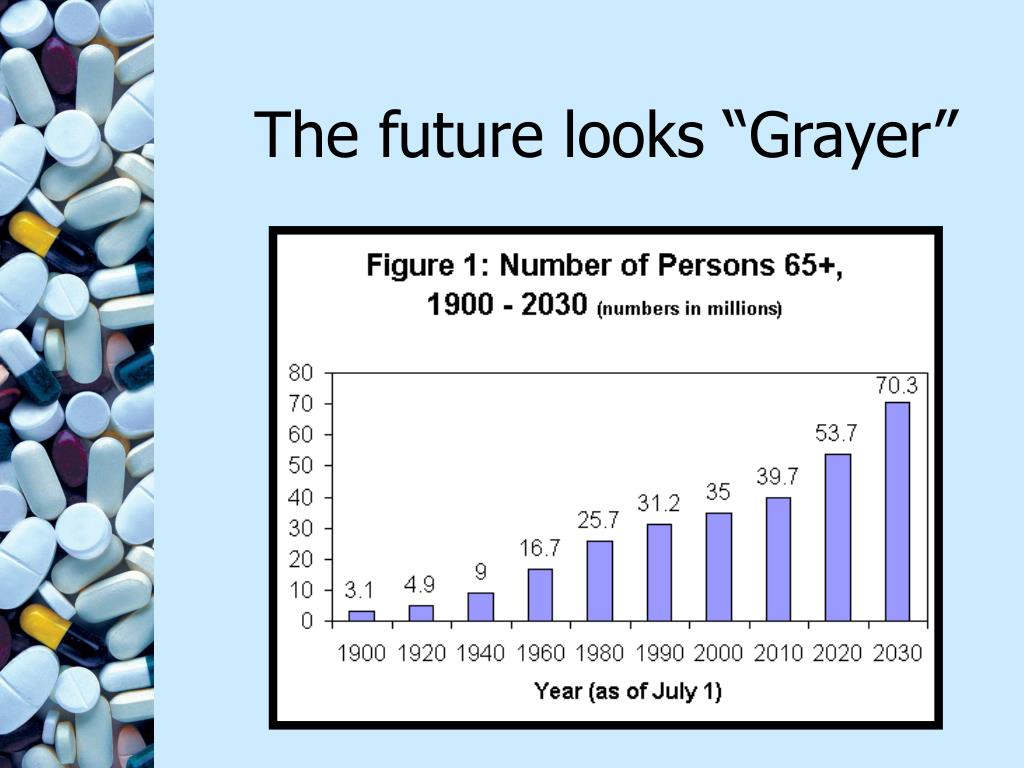 The future looks “Grayer”

Figure 1: Number of Persons 65+, 1900 - 2030 (numbers in millions)

80
70
60
50
40
30
20
10
0

3.1
4.9
9
16.7
25.7
31.2
35
39.7
53.7
70.3

1900 1920 1940 1960 1980 1990 2000 2010 2020 2030

Year (as of July 1)